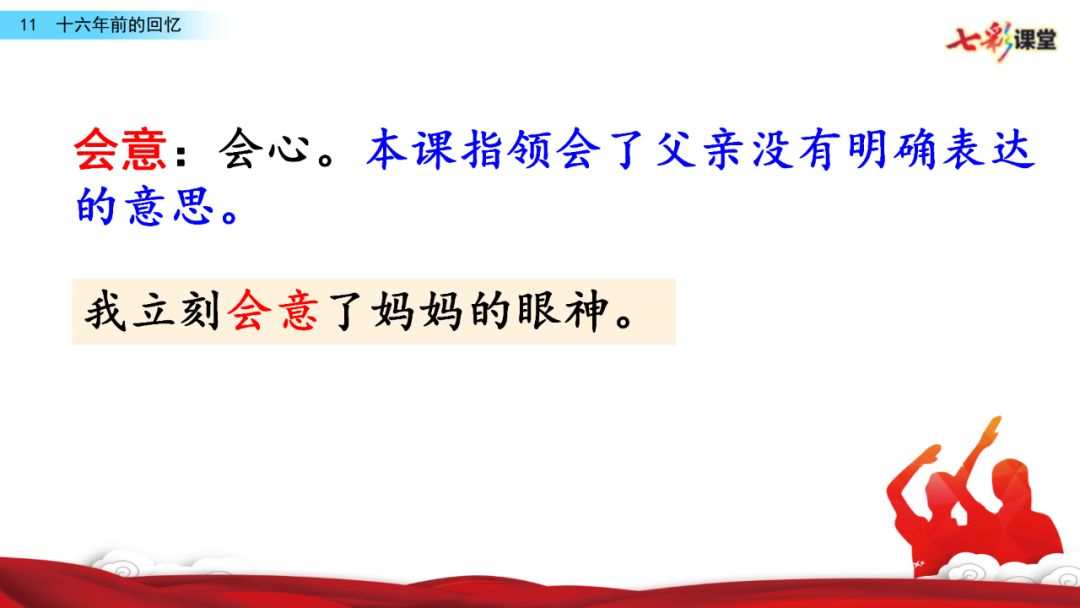 11 十六年前的回忆

七彩课堂

会意：会心。本课指领会了父亲没有明确表达的意思。

我立刻会意了妈妈的眼神。